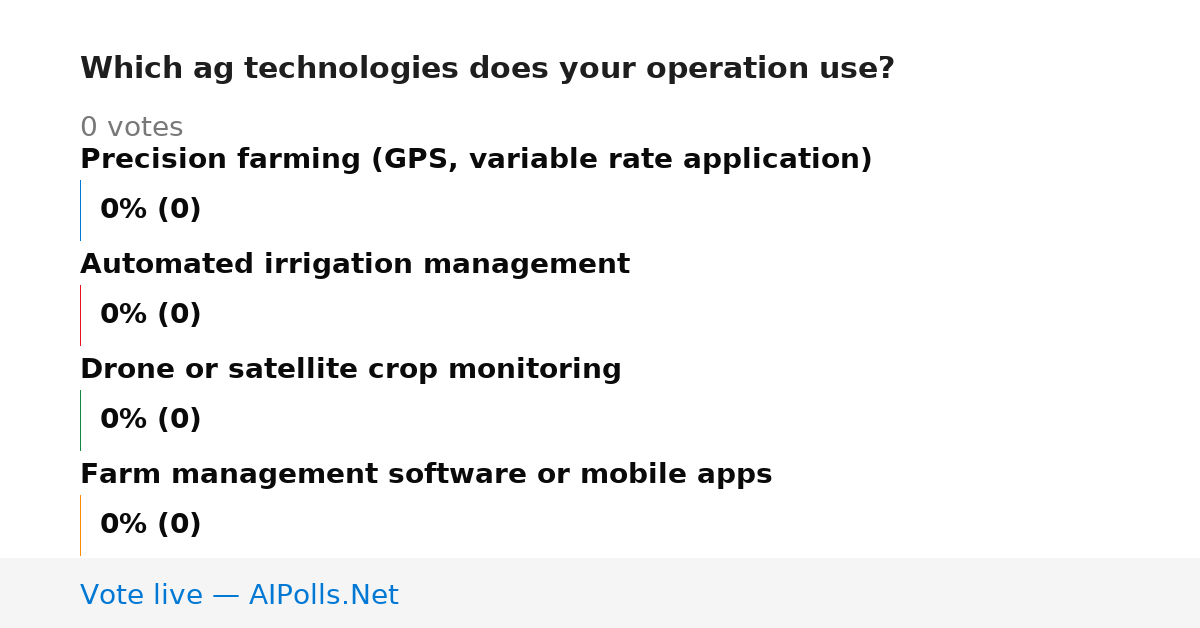 Which ag technologies does your operation use?

0 votes

Precision farming (GPS, variable rate application)

0% (0)

Automated irrigation management

0% (0)

Drone or satellite crop monitoring

0% (0)

Farm management software or mobile apps

0% (0)

Vote live — AIPolls.Net